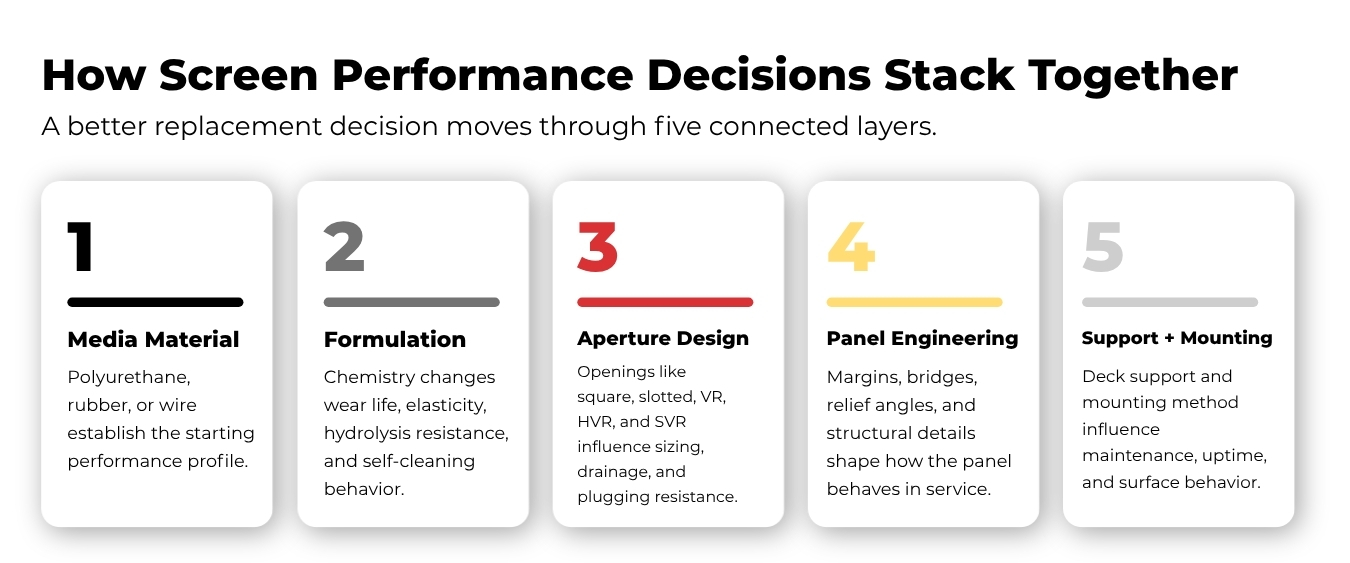 How Screen Performance Decisions Stack Together

A better replacement decision moves through five connected layers.

1

Media Material

Polyurethane, rubber, or wire establish the starting performance profile.

2

Formulation

Chemistry changes wear life, elasticity, hydrolysis resistance, and self-cleaning behavior.

3

Aperture Design

Openings like square, slotted, VR, HVR, and SVR influence sizing, drainage, and plugging resistance.

4

Panel Engineering

Margins, bridges, relief angles, and structural details shape how the panel behaves in service.

5

Support + Mounting

Deck support and mounting method influence maintenance, uptime, and surface behavior.